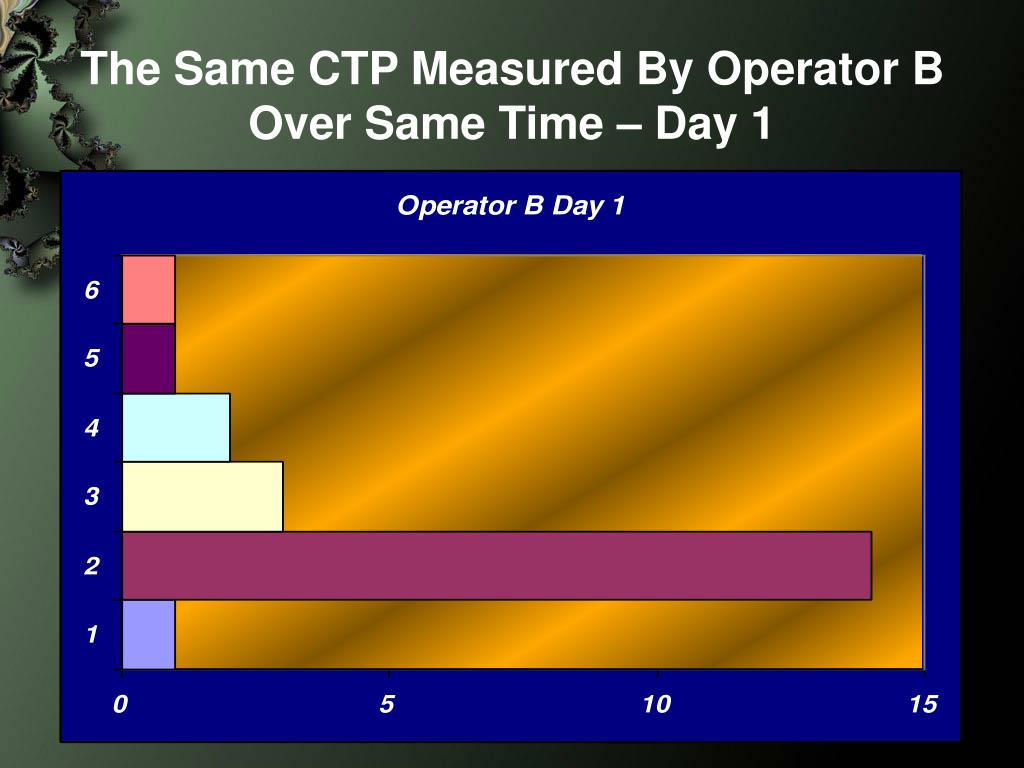 The Same CTP Measured By Operator B Over Same Time – Day 1

Operator B Day 1

6
5
4
3
2
1

0
5
10
15